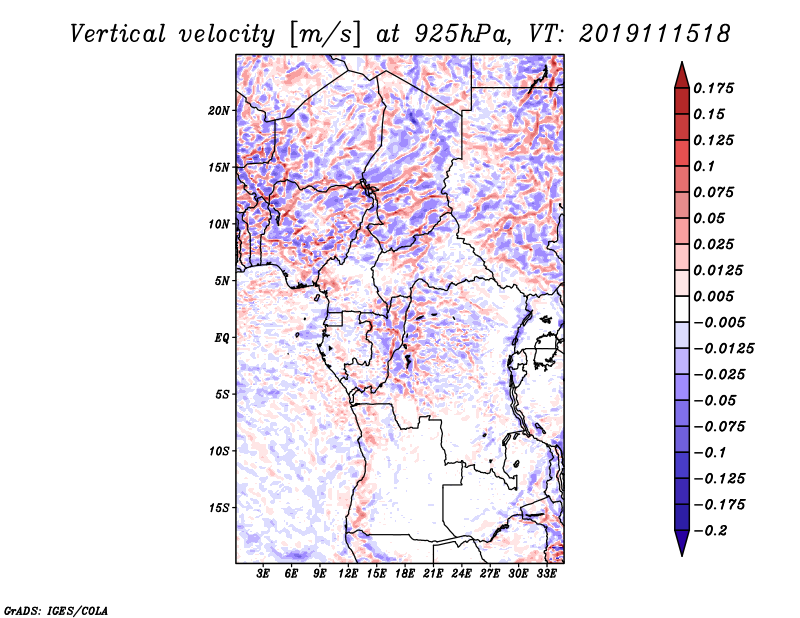 Vertical velocity [m/s] at 925hPa, VT: 2019111518

20N
15N
10N
5N
EQ
5S
10S
15S

3E 6E 9E 12E 15E 18E 21E 24E 27E 30E 33E

0.175
0.15
0.125
0.1
0.075
0.05
0.025
0.0125
0.005
−0.005
−0.0125
−0.025
−0.05
−0.075
−0.1
−0.125
−0.175
−0.2

GrADS: IGES/COLA